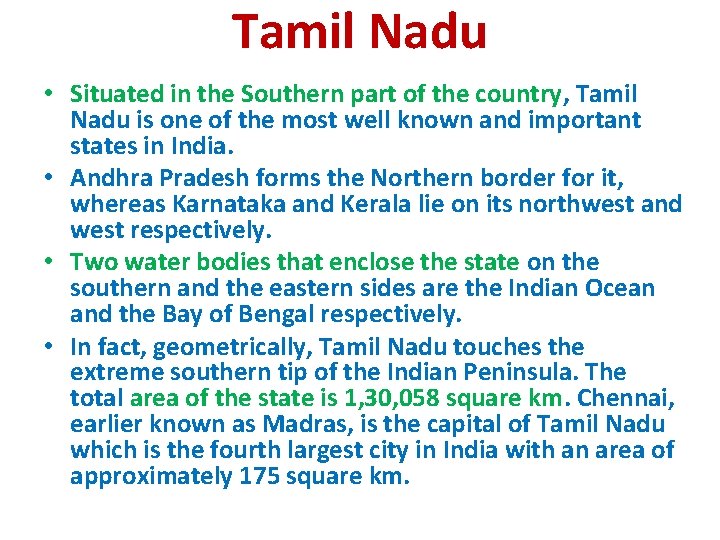 Tamil Nadu

• Situated in the Southern part of the country, Tamil Nadu is one of the most well known and important states in India.
• Andhra Pradesh forms the Northern border for it, whereas Karnataka and Kerala lie on its northwest and west respectively.
• Two water bodies that enclose the state on the southern and the eastern sides are the Indian Ocean and the Bay of Bengal respectively.
• In fact, geometrically, Tamil Nadu touches the extreme southern tip of the Indian Peninsula. The total area of the state is 1,30,058 square km. Chennai, earlier known as Madras, is the capital of Tamil Nadu which is the fourth largest city in India with an area of approximately 175 square km.